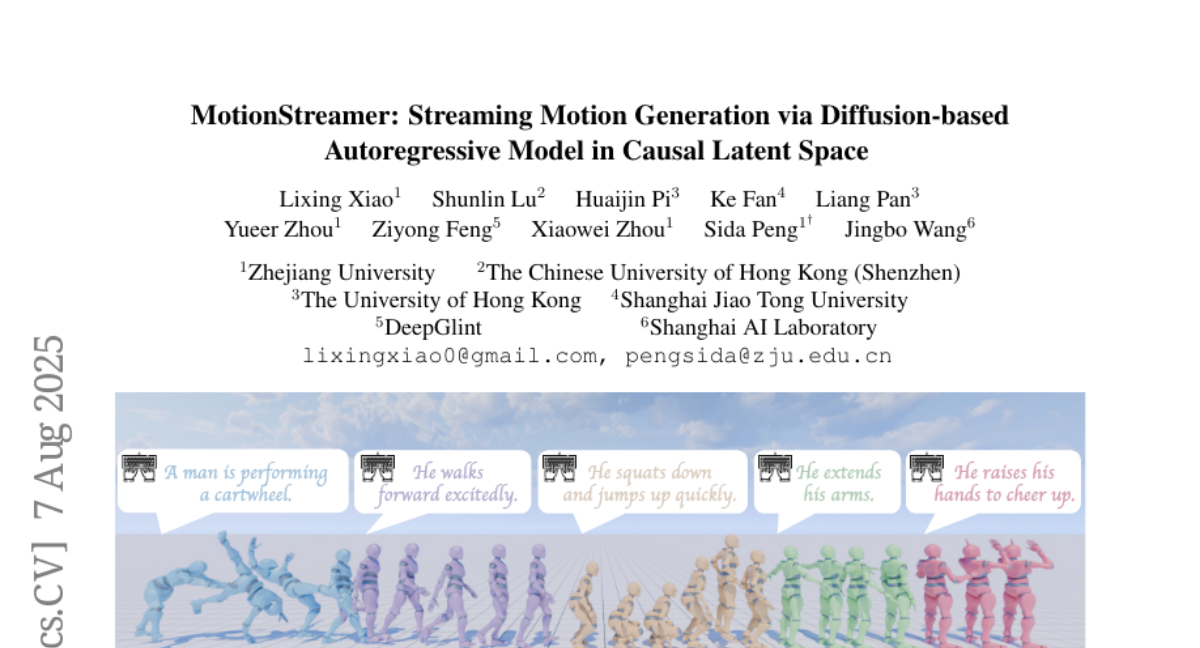 MotionStreamer: Streaming Motion Generation via Diffusion-based Autoregressive Model in Causal Latent Space

Lixing Xiao$^1$ Shunlin Lu$^2$ Huaijin Pi$^3$ Ke Fan$^4$ Liang Pan$^3$
Yueer Zhou$^1$ Ziyong Feng$^5$ Xiaowei Zhou$^1$ Sida Peng$^{1\dagger}$ Jingbo Wang$^6$

$^1$Zhejiang University $^2$The Chinese University of Hong Kong (Shenzhen)
$^3$The University of Hong Kong $^4$Shanghai Jiao Tong University
$^5$DeepGlint $^6$Shanghai AI Laboratory
lixingxiao0@gmail.com, pengsida@zju.edu.cn

cs.CV] 7 Aug 2025

A man is performing a cartwheel.

He walks forward excitedly.

He squats down and jumps up quickly.

He extends his arms.

He raises his hands to cheer up.